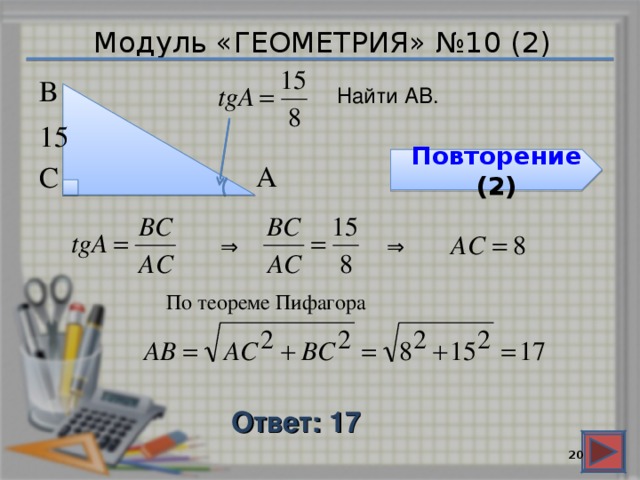 Модуль «ГЕОМЕТРИЯ» №10 (2)

B

15

C

A

$tgA = \frac{15}{8}$

Найти АВ.

Повторение (2)

$tgA = \frac{BC}{AC}$ $\Rightarrow$ $\frac{BC}{AC} = \frac{15}{8}$ $\Rightarrow$ $AC = 8$

По теореме Пифагора

$AB = \sqrt{AC^2 + BC^2} = \sqrt{8^2 + 15^2} = 17$

Ответ: 17

20